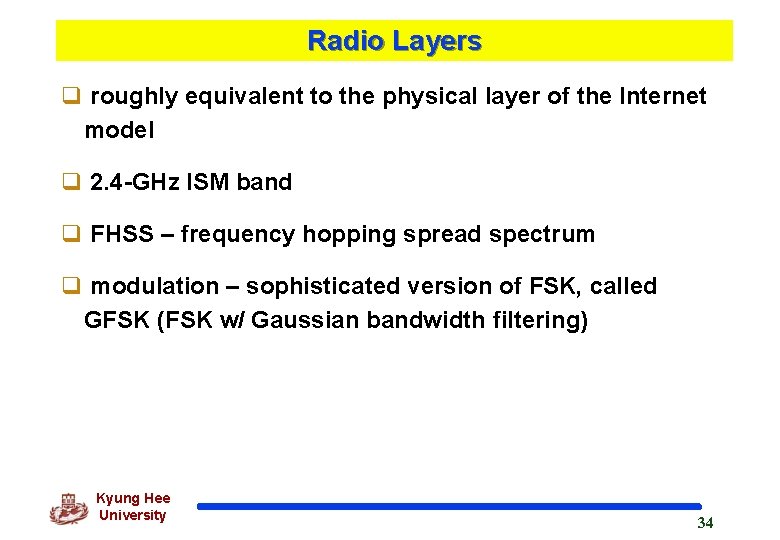 Radio Layers

❑ roughly equivalent to the physical layer of the Internet model

❑ 2.4-GHz ISM band

❑ FHSS – frequency hopping spread spectrum

❑ modulation – sophisticated version of FSK, called GFSK (FSK w/ Gaussian bandwidth filtering)

Kyung Hee University

34